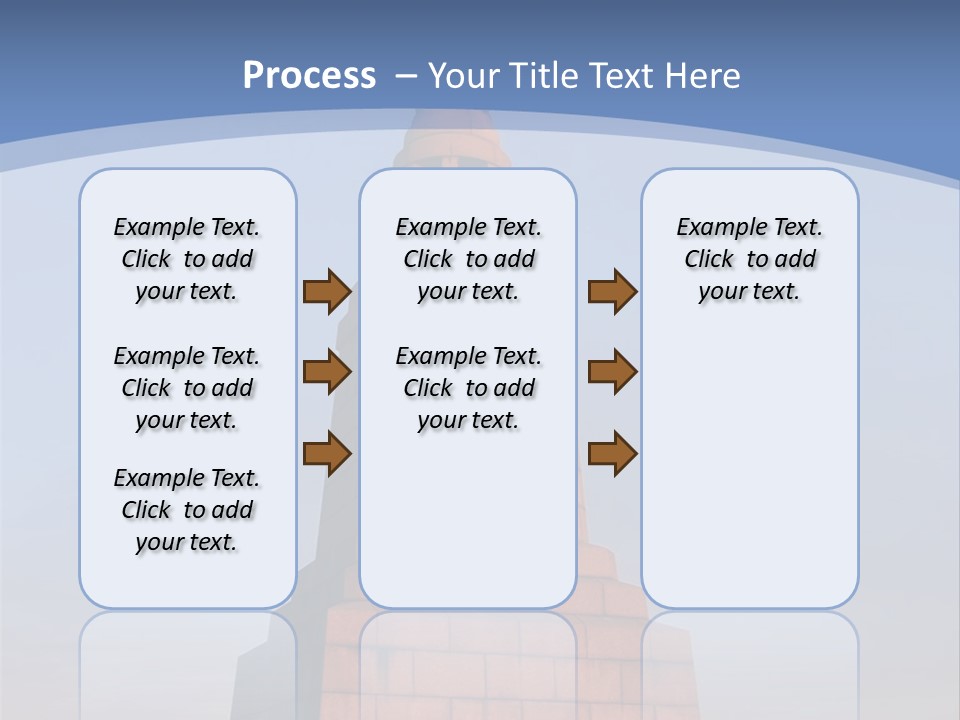 Process – Your Title Text Here

Example Text. Click to add your text.

Example Text. Click to add your text.

Example Text. Click to add your text.

Example Text. Click to add your text.

Example Text. Click to add your text.

Example Text. Click to add your text.